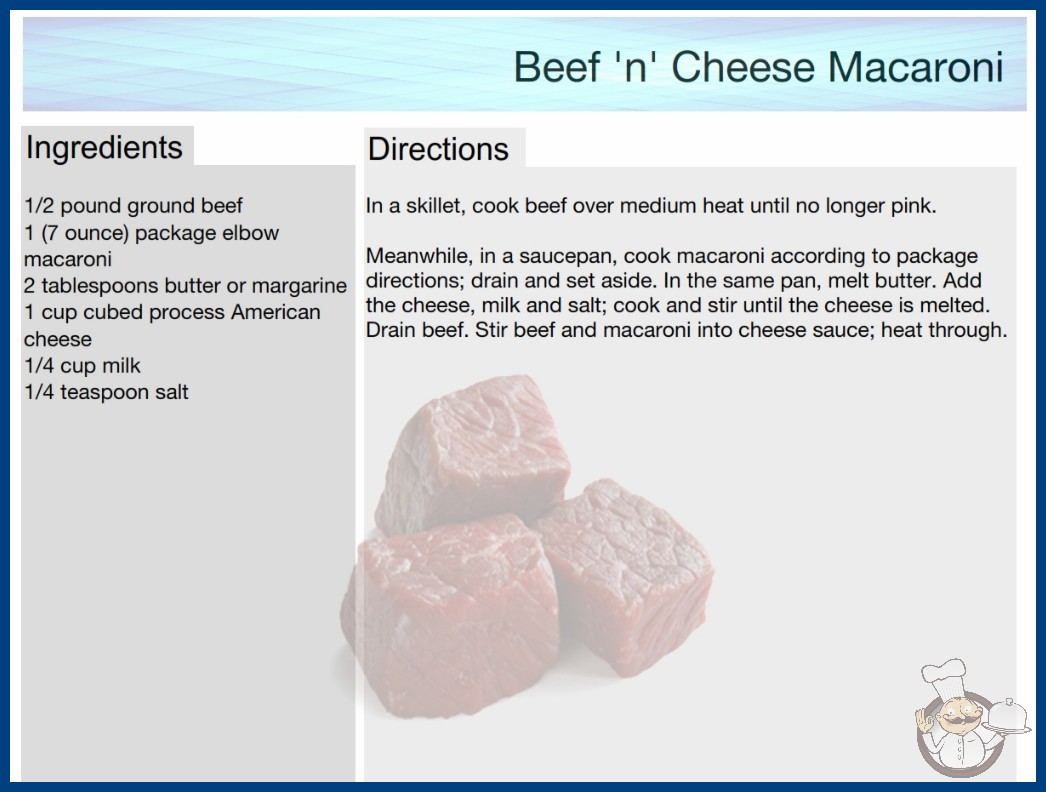 Beef 'n' Cheese Macaroni

Ingredients

1/2 pound ground beef
1 (7 ounce) package elbow macaroni
2 tablespoons butter or margarine
1 cup cubed process American cheese
1/4 cup milk
1/4 teaspoon salt

Directions

In a skillet, cook beef over medium heat until no longer pink.

Meanwhile, in a saucepan, cook macaroni according to package directions; drain and set aside. In the same pan, melt butter. Add the cheese, milk and salt; cook and stir until the cheese is melted. Drain beef. Stir beef and macaroni into cheese sauce; heat through.